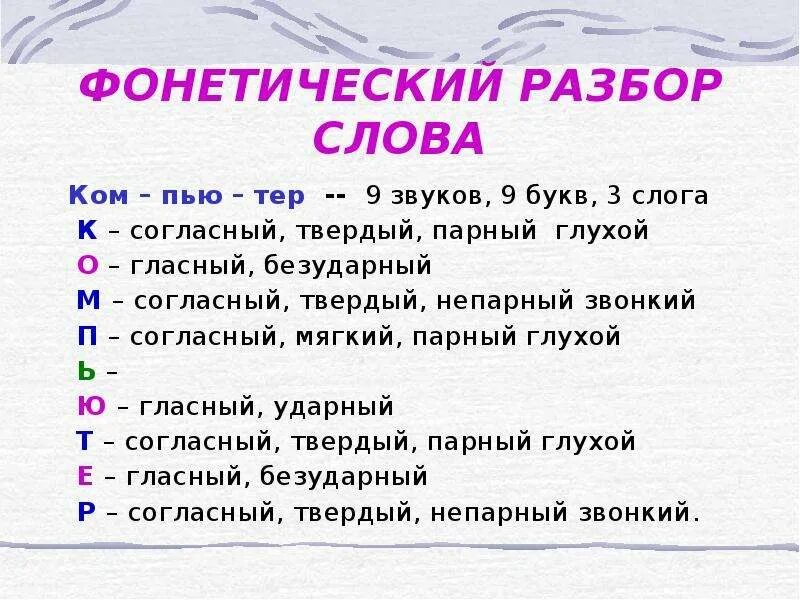 ФОНЕТИЧЕСКИЙ РАЗБОР СЛОВА

Ком – пью – тер -- 9 звуков, 9 букв, 3 слога
К – согласный, твердый, парный глухой
О – гласный, безударный
М – согласный, твердый, непарный звонкий
П – согласный, мягкий, парный глухой
Ь –
Ю – гласный, ударный
Т – согласный, твердый, парный глухой
Е – гласный, безударный
Р – согласный, твердый, непарный звонкий.